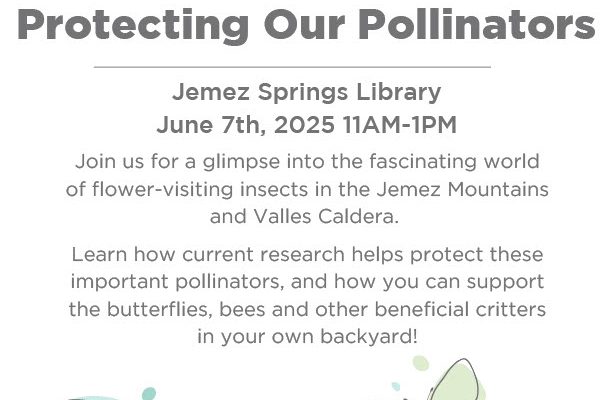 Protecting Our Pollinators

Jemez Springs Library
June 7th, 2025 11AM-1PM

Join us for a glimpse into the fascinating world of flower-visiting insects in the Jemez Mountains and Valles Caldera.

Learn how current research helps protect these important pollinators, and how you can support the butterflies, bees and other beneficial critters in your own backyard!